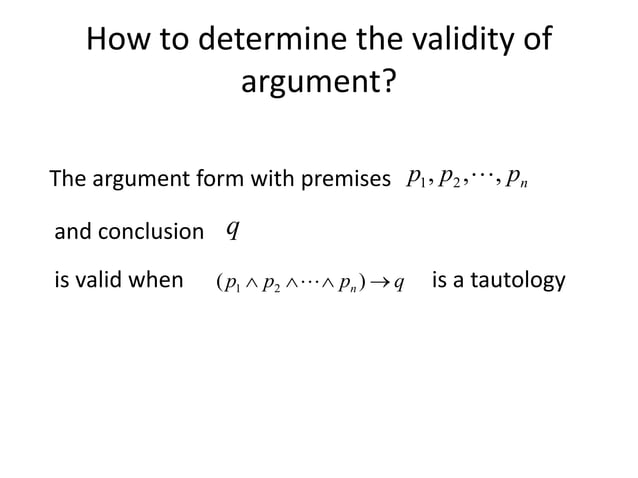 How to determine the validity of argument?

The argument form with premises $p_1, p_2, \cdots, p_n$

and conclusion $q$

is valid when $(p_1 \wedge p_2 \wedge \cdots \wedge p_n) \rightarrow q$ is a tautology